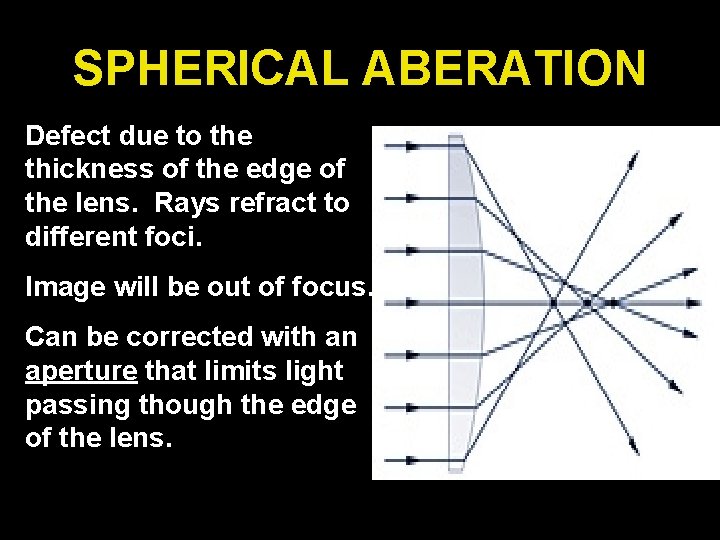 SPHERICAL ABERATION

Defect due to the thickness of the edge of the lens.  Rays refract to different foci.

Image will be out of focus.

Can be corrected with an aperture that limits light passing though the edge of the lens.